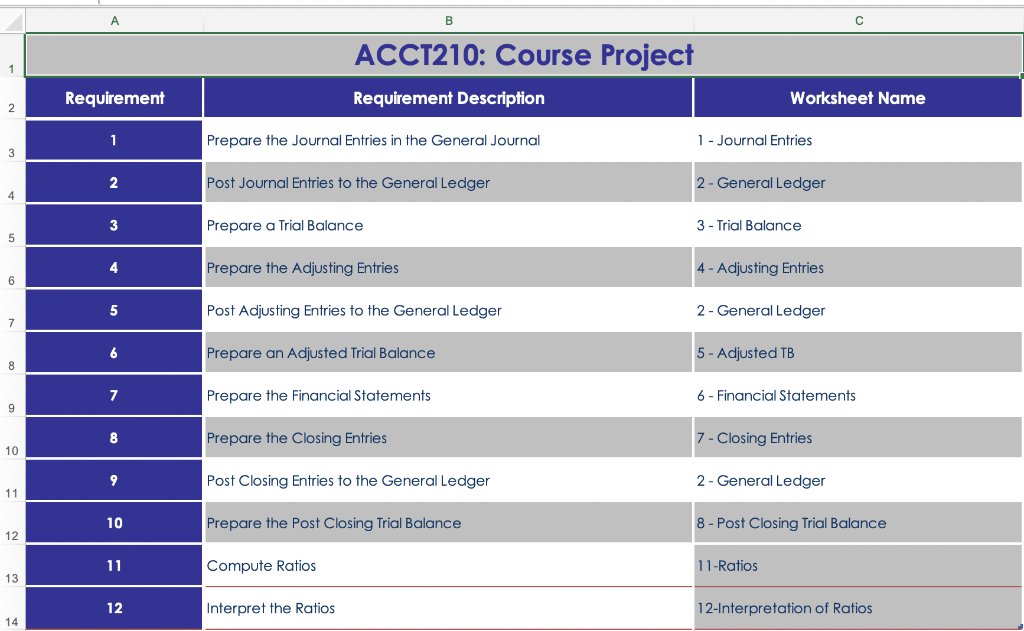 | | A | B | C |
|---|---|---|---|
| 1 | ACCT210: Course Project | | |
| 2 | Requirement | Requirement Description | Worksheet Name |
| 3 | 1 | Prepare the Journal Entries in the General Journal | 1 - Journal Entries |
| 4 | 2 | Post Journal Entries to the General Ledger | 2 - General Ledger |
| 5 | 3 | Prepare a Trial Balance | 3 - Trial Balance |
| 6 | 4 | Prepare the Adjusting Entries | 4 - Adjusting Entries |
| 7 | 5 | Post Adjusting Entries to the General Ledger | 2 - General Ledger |
| 8 | 6 | Prepare an Adjusted Trial Balance | 5 - Adjusted TB |
| 9 | 7 | Prepare the Financial Statements | 6 - Financial Statements |
| 10 | 8 | Prepare the Closing Entries | 7 - Closing Entries |
| 11 | 9 | Post Closing Entries to the General Ledger | 2 - General Ledger |
| 12 | 10 | Prepare the Post Closing Trial Balance | 8 - Post Closing Trial Balance |
| 13 | 11 | Compute Ratios | 11-Ratios |
| 14 | 12 | Interpret the Ratios | 12-Interpretation of Ratios |